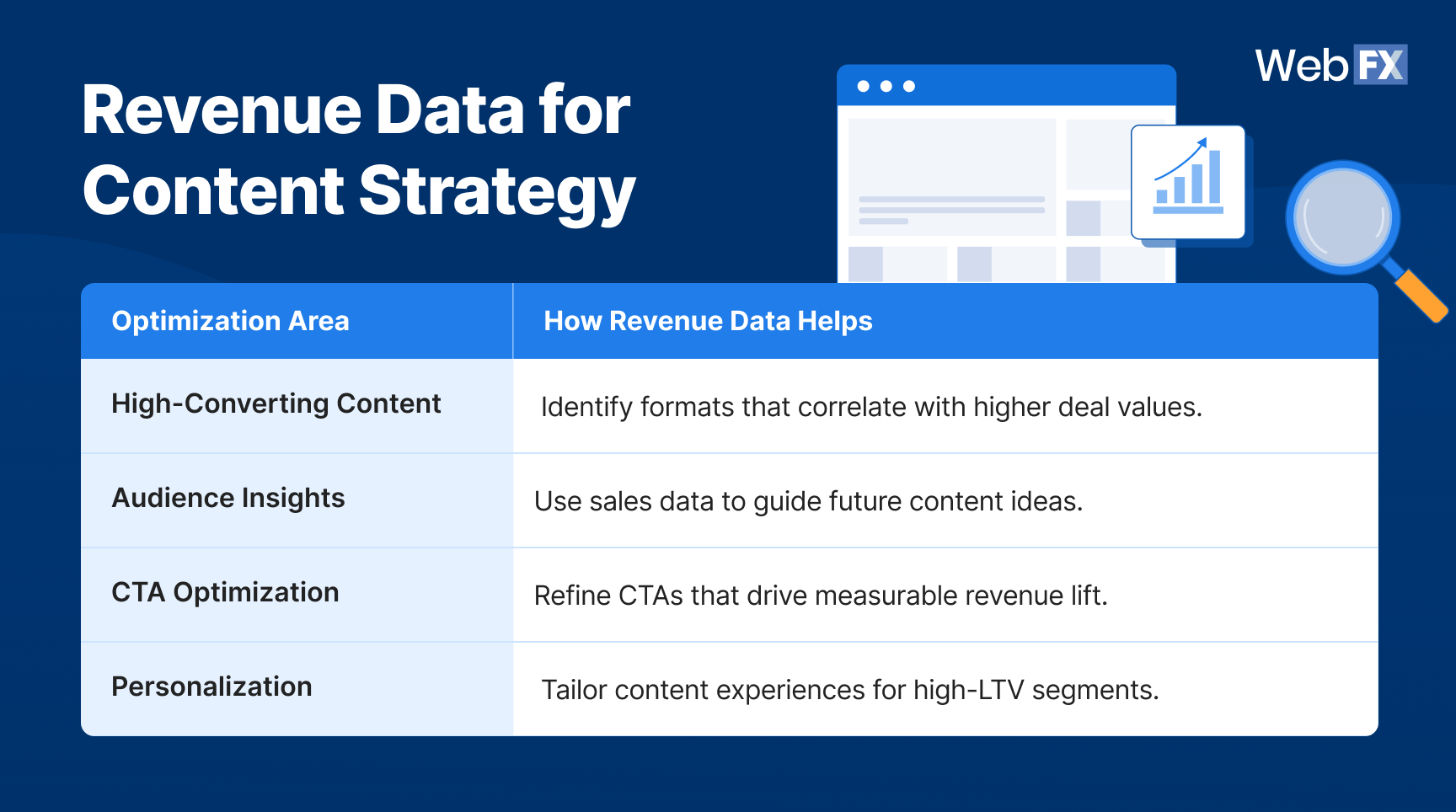 Revenue Data for Content Strategy

WebFX

| Optimization Area | How Revenue Data Helps |
|---|---|
| High-Converting Content | Identify formats that correlate with higher deal values. |
| Audience Insights | Use sales data to guide future content ideas. |
| CTA Optimization | Refine CTAs that drive measurable revenue lift. |
| Personalization | Tailor content experiences for high-LTV segments. |